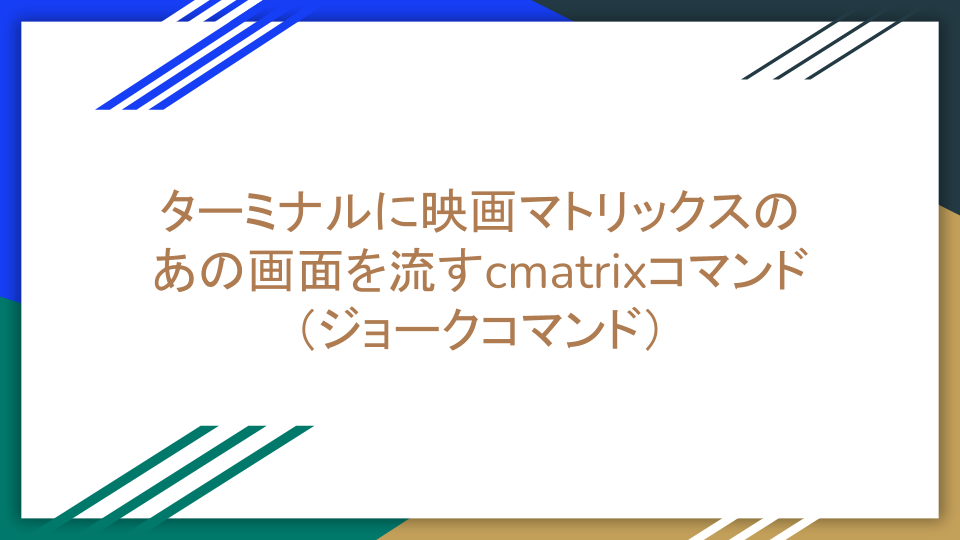 ターミナルに映画マトリックスのあの画面を流すcmatrixコマンド（ジョークコマンド）